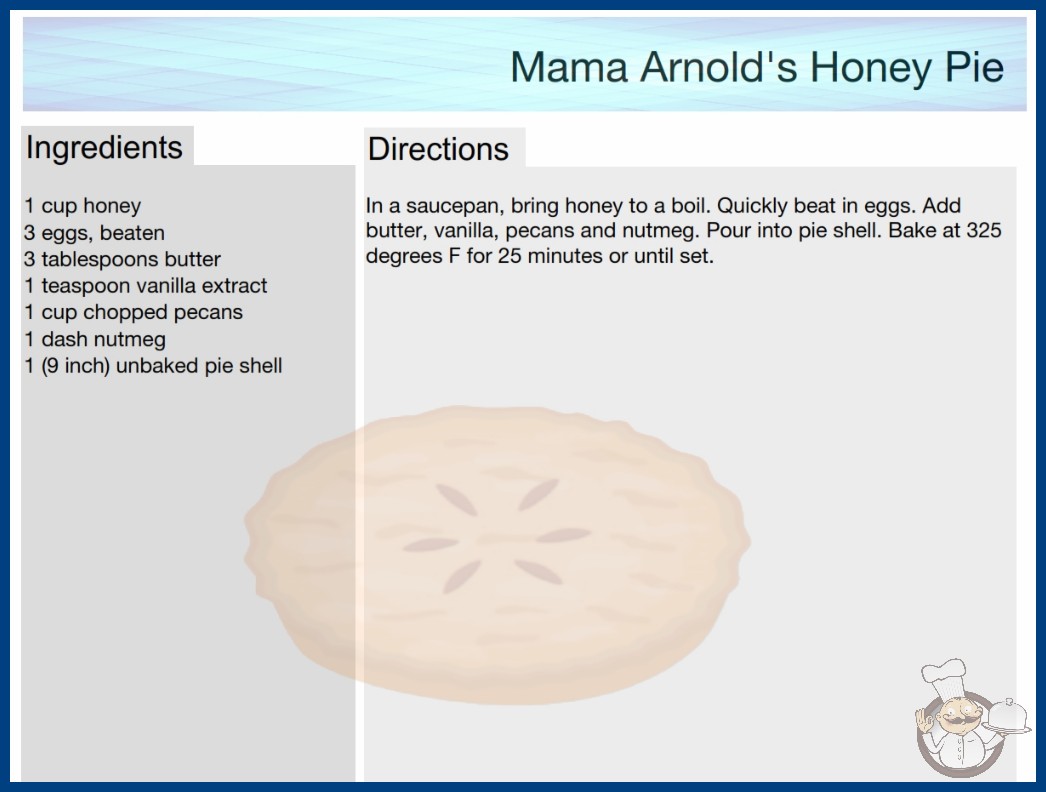 Mama Arnold's Honey Pie

Ingredients

1 cup honey
3 eggs, beaten
3 tablespoons butter
1 teaspoon vanilla extract
1 cup chopped pecans
1 dash nutmeg
1 (9 inch) unbaked pie shell

Directions

In a saucepan, bring honey to a boil. Quickly beat in eggs. Add butter, vanilla, pecans and nutmeg. Pour into pie shell. Bake at 325 degrees F for 25 minutes or until set.